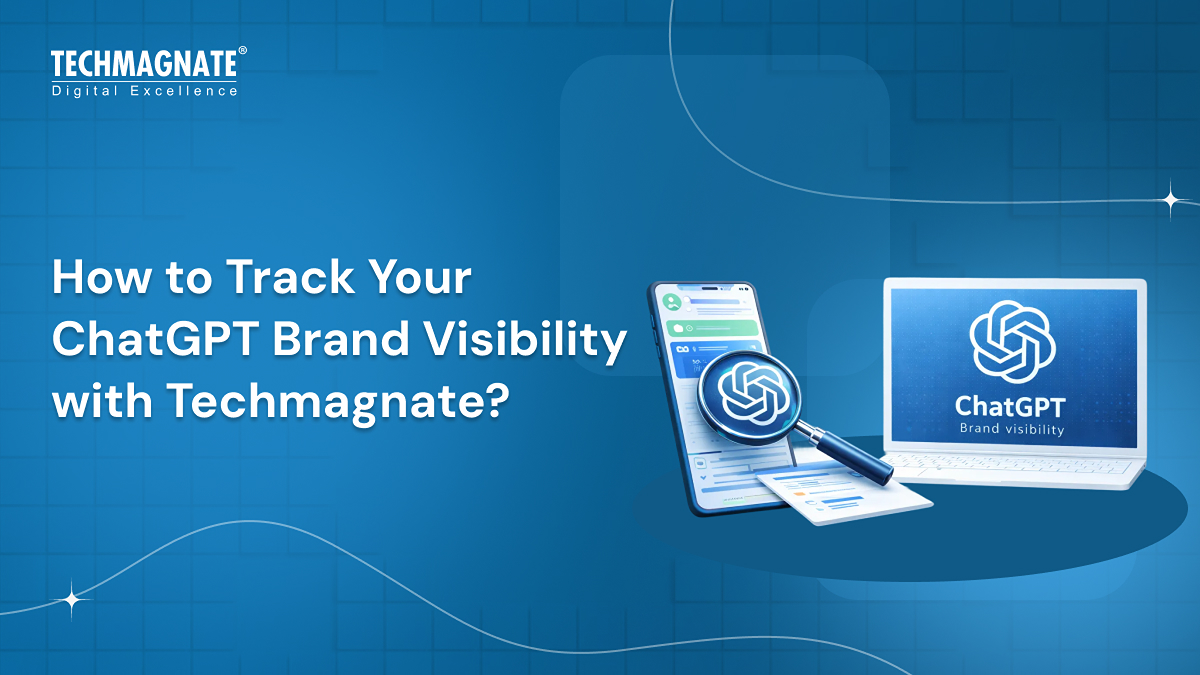 TECHMAGNATE®
Digital Excellence

How to Track Your ChatGPT Brand Visibility with Techmagnate?

ChatGPT
Brand visibility